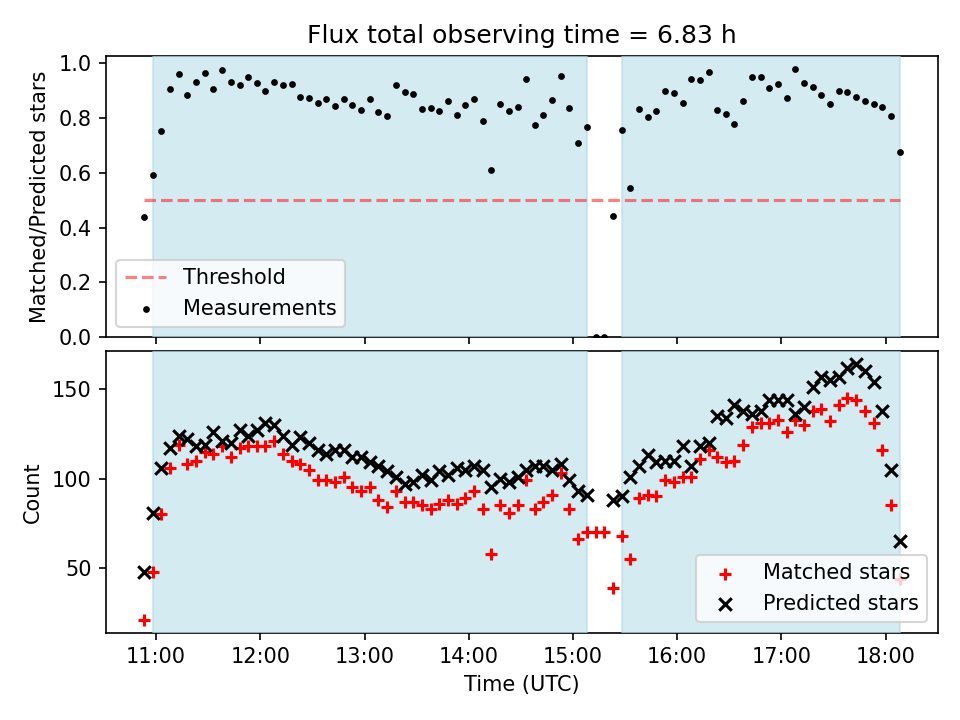 Flux total observing time = 6.83 h

Matched/Predicted stars

1.0
0.8
0.6
0.4
0.2
0.0

Threshold
Measurements

Count

150
100
50

Matched stars
Predicted stars

11:00
12:00
13:00
14:00
15:00
16:00
17:00
18:00

Time (UTC)